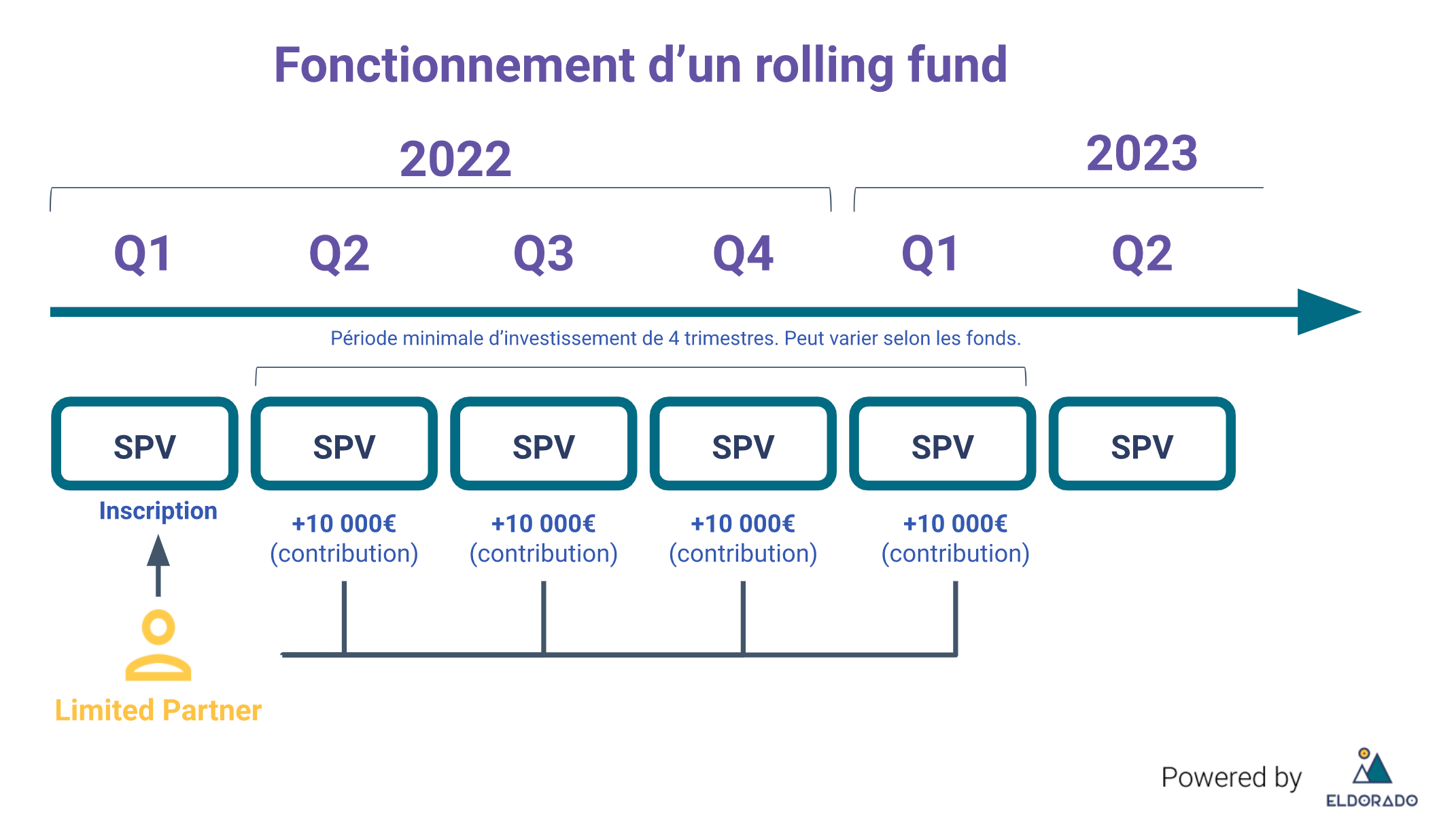 Fonctionnement d’un rolling fund

2022

2023

Q1 Q2 Q3 Q4 Q1 Q2

Période minimale d’investissement de 4 trimestres. Peut varier selon les fonds.

SPV SPV SPV SPV SPV SPV

Inscription

+10 000€ (contribution)

+10 000€ (contribution)

+10 000€ (contribution)

+10 000€ (contribution)

Limited Partner

Powered by ELDORADO